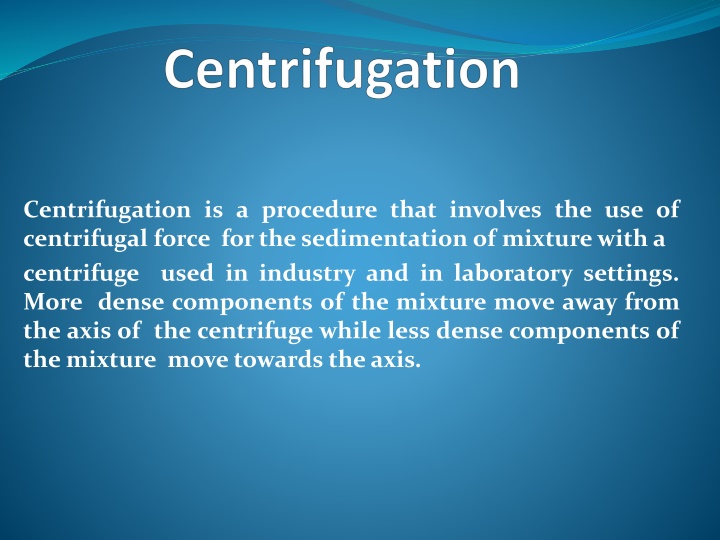 Centrifugation

Centrifugation is a procedure that involves the use of centrifugal force for the sedimentation of mixture with a centrifuge used in industry and in laboratory settings. More dense components of the mixture move away from the axis of the centrifuge while less dense components of the mixture move towards the axis.